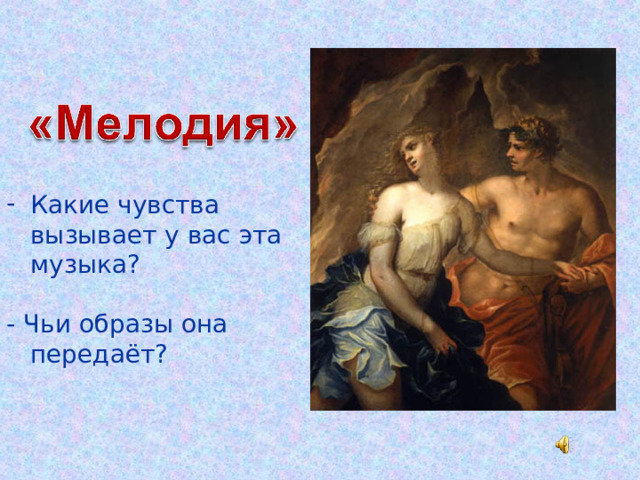 «Мелодия»

- Какие чувства вызывает у вас эта музыка?

- Чьи образы она передаёт?